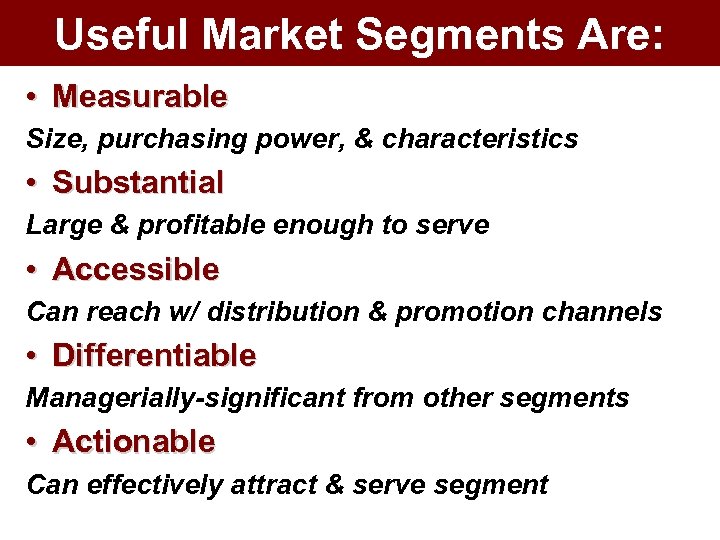 Useful Market Segments Are:

• Measurable

Size, purchasing power, & characteristics

• Substantial

Large & profitable enough to serve

• Accessible

Can reach w/ distribution & promotion channels

• Differentiable

Managerially-significant from other segments

• Actionable

Can effectively attract & serve segment